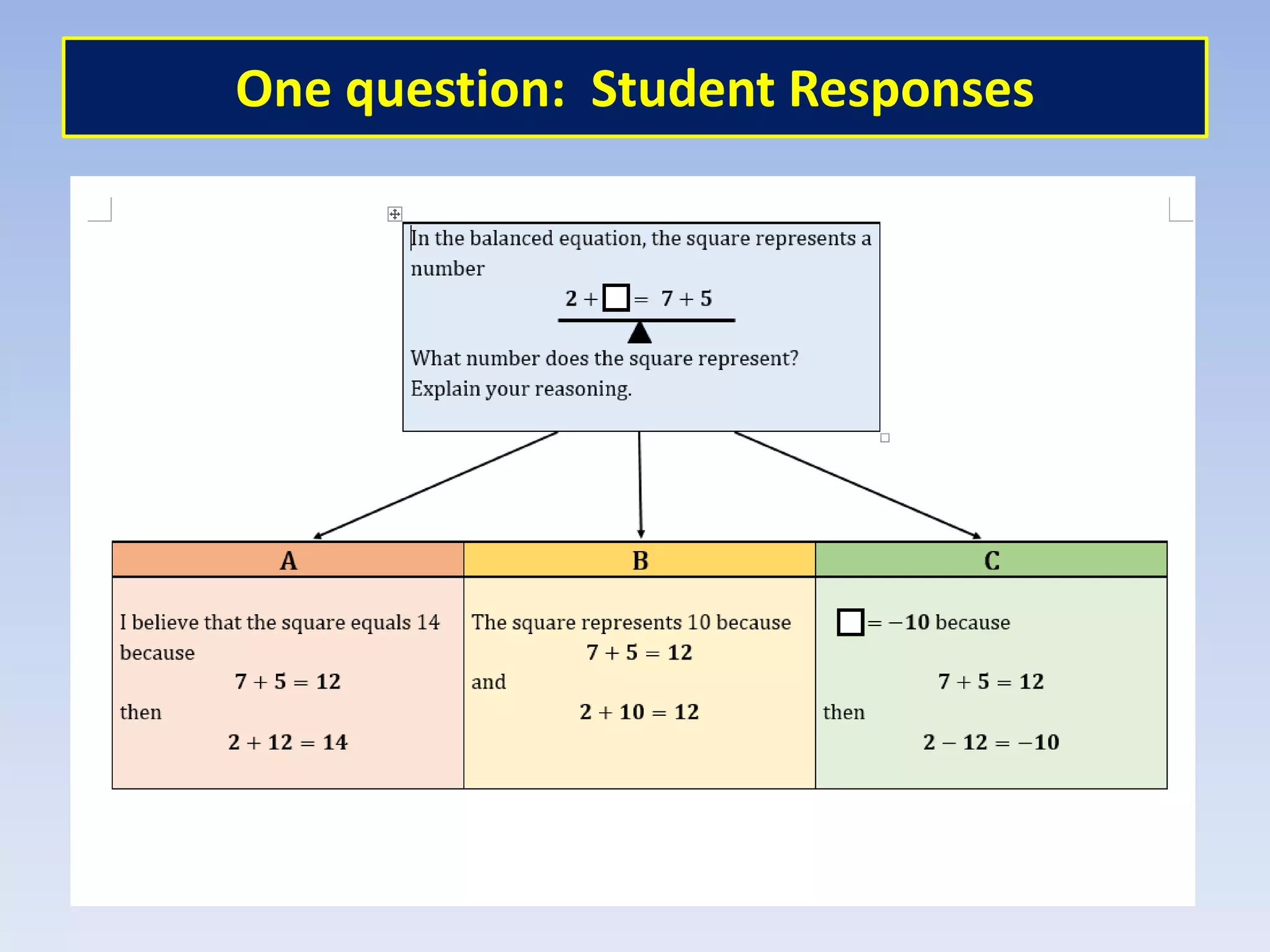 One question: Student Responses

In the balanced equation, the square represents a number

$2 + \square = 7 + 5$

What number does the square represent? Explain your reasoning.

| A | B | C |
|---|---|---|
| I believe that the square equals 14 because $7 + 5 = 12$ then $2 + 12 = 14$ | The square represents 10 because $7 + 5 = 12$ and $2 + 10 = 12$ | $\square = -10$ because $7 + 5 = 12$ then $2 - 12 = -10$ |